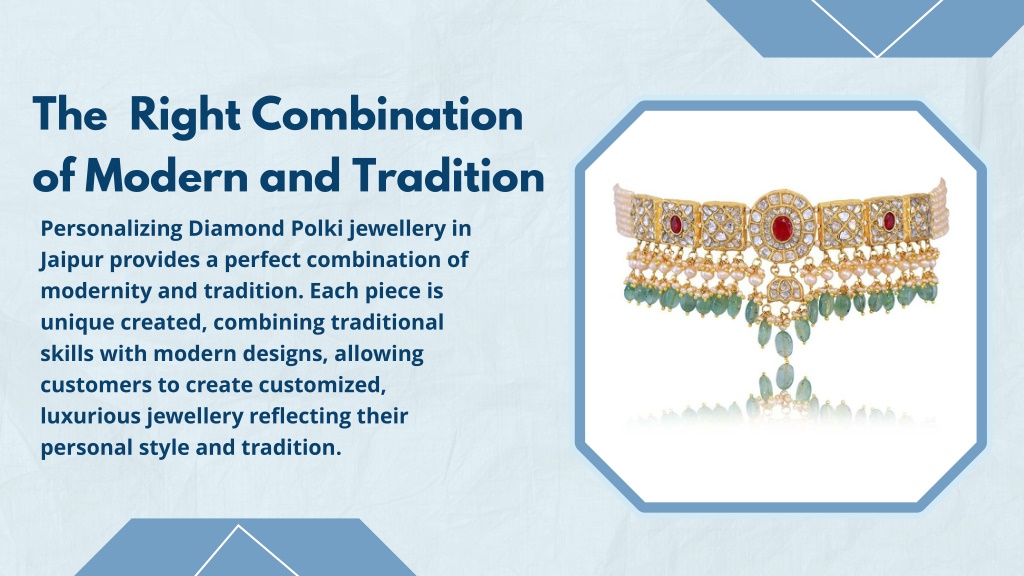 The Right Combination of Modern and Tradition

Personalizing Diamond Polki jewellery in Jaipur provides a perfect combination of modernity and tradition. Each piece is unique created, combining traditional skills with modern designs, allowing customers to create customized, luxurious jewellery reflecting their personal style and tradition.